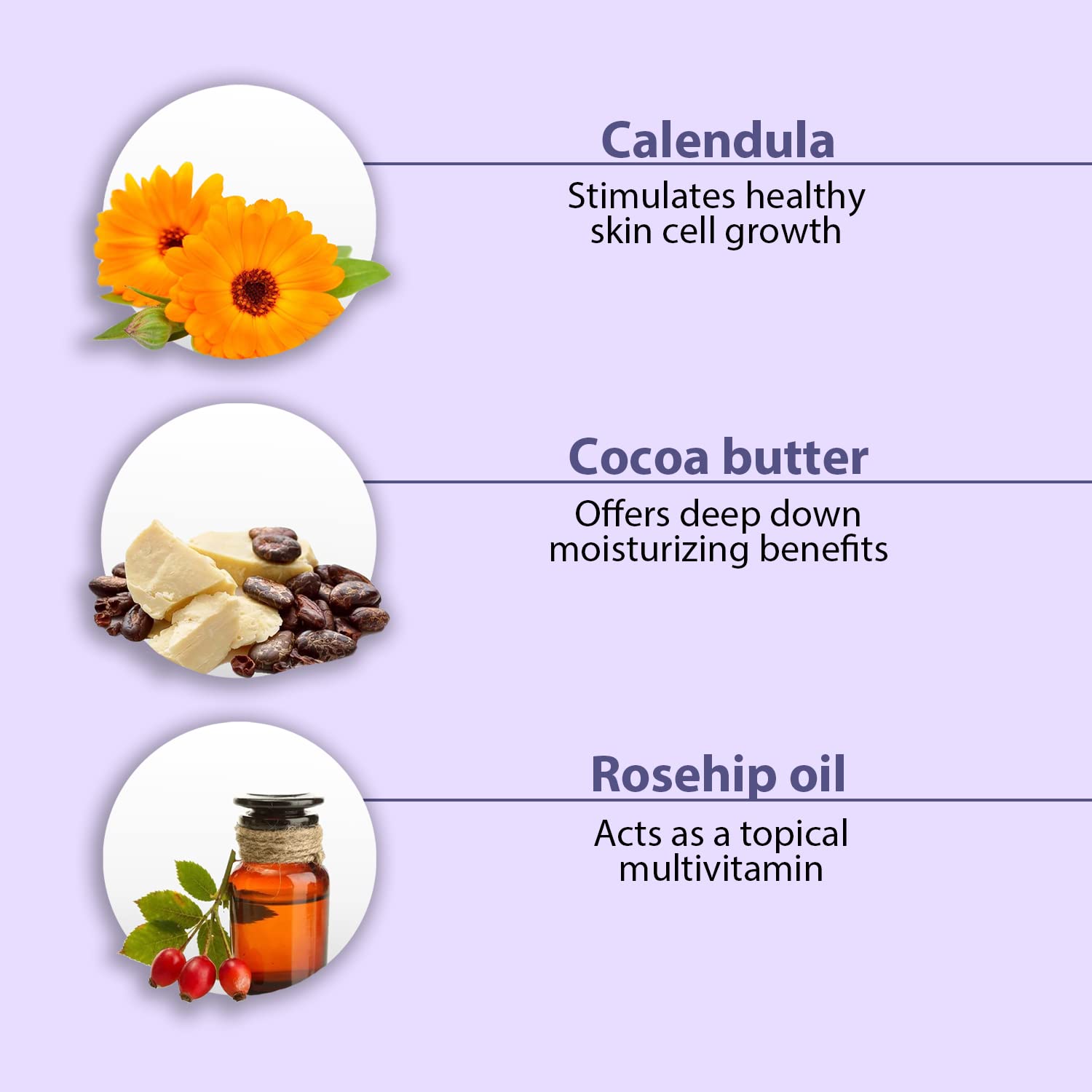 Calendula
Stimulates healthy skin cell growth

Cocoa butter
Offers deep down moisturizing benefits

Rosehip oil
Acts as a topical multivitamin